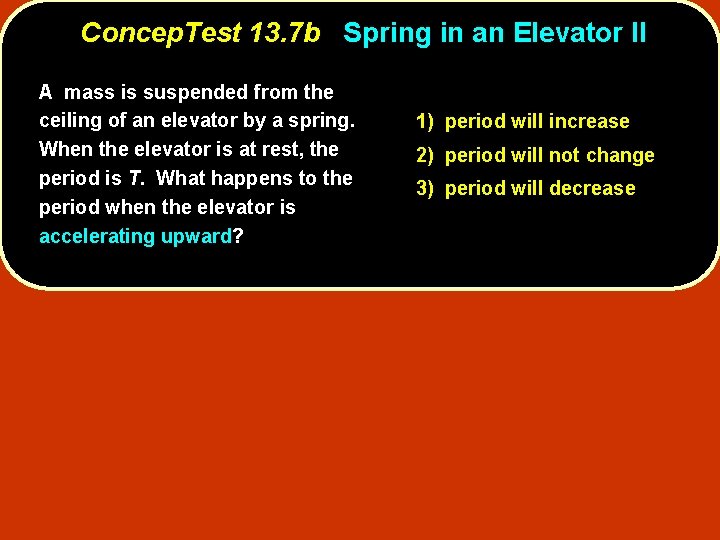 ConcepTest 13.7b Spring in an Elevator II

A mass is suspended from the ceiling of an elevator by a spring. When the elevator is at rest, the period is $T$. What happens to the period when the elevator is accelerating upward?

1) period will increase
2) period will not change
3) period will decrease